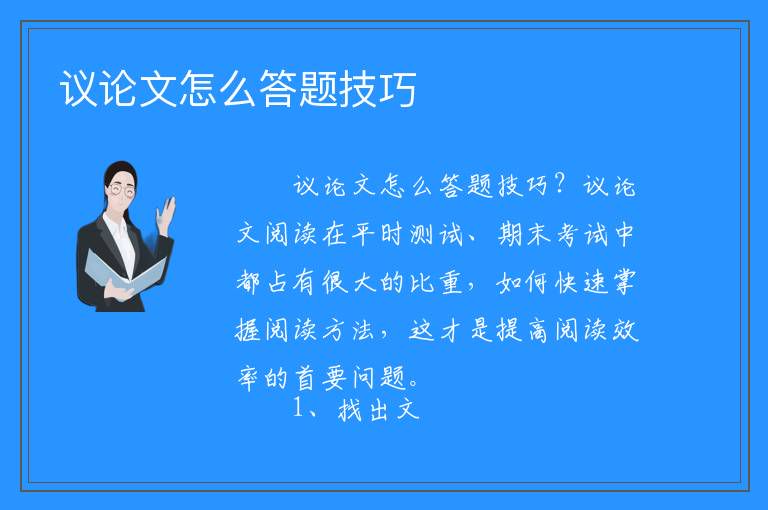 议论文怎么答题技巧

议论文怎么答题技巧？议论文阅读在平时测试、期末考试中都占有很大的比重，如何快速掌握阅读方法，这才是提高阅读效率的首要问题。

1、找出文